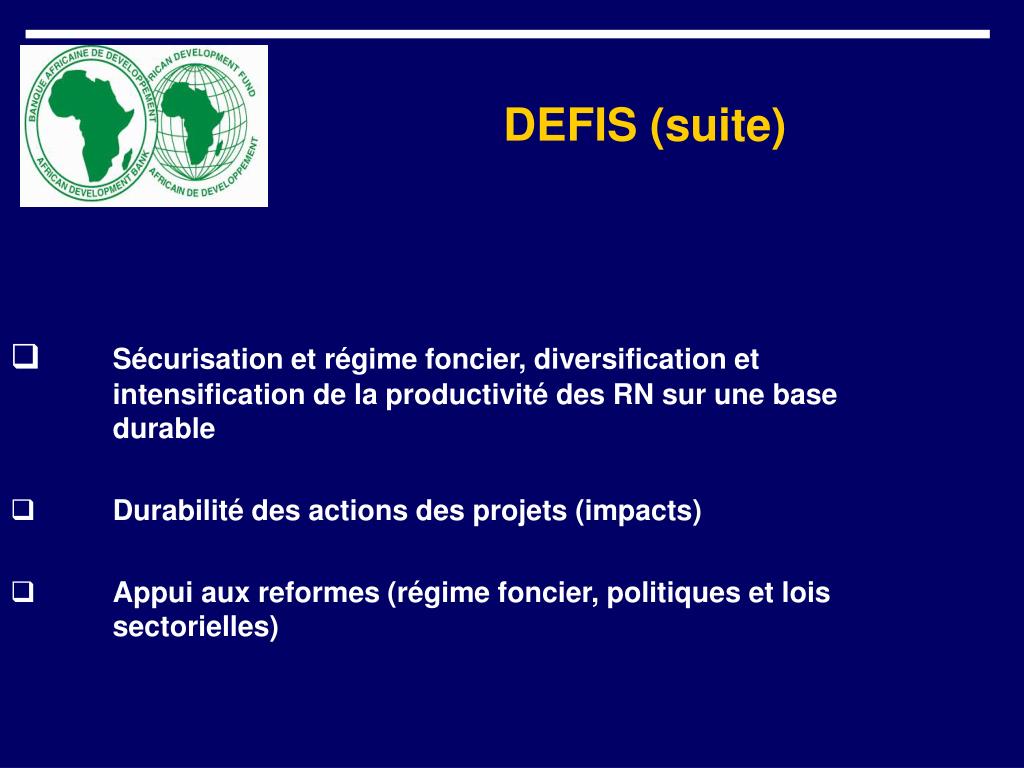 BANQUE AFRICAINE DE DEVELOPPEMENT
AFRICAN DEVELOPMENT BANK
AFRICAN DEVELOPMENT FUND
FONDS AFRICAIN DE DEVELOPPEMENT

DEFIS (suite)

❑ Sécurisation et régime foncier, diversification et intensification de la productivité des RN sur une base durable

❑ Durabilité des actions des projets (impacts)

❑ Appui aux reformes (régime foncier, politiques et lois sectorielles)